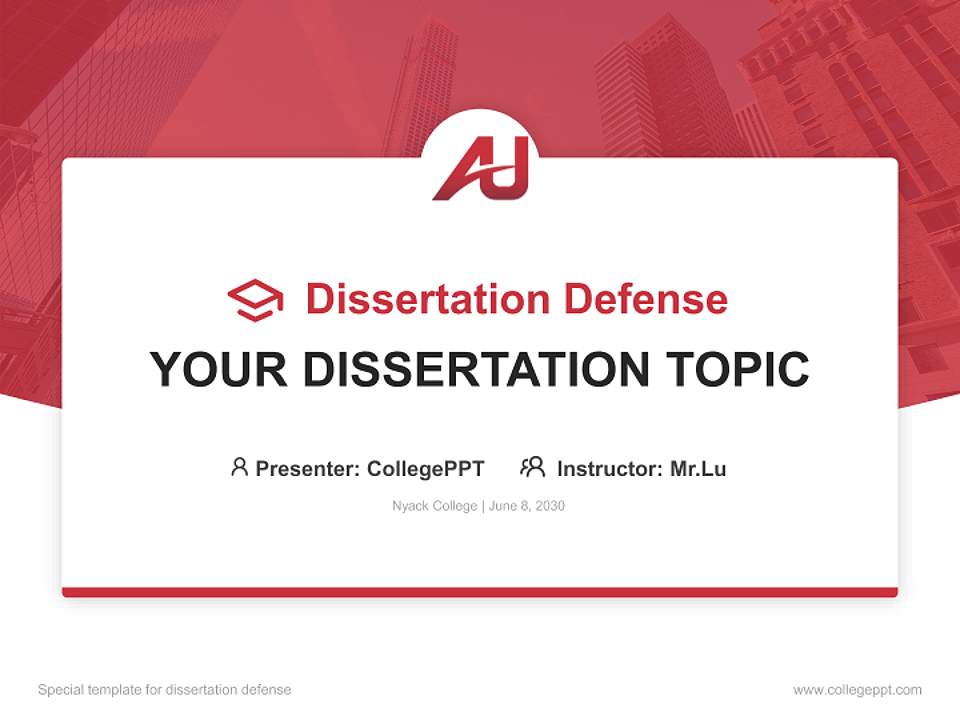 AU

Dissertation Defense

YOUR DISSERTATION TOPIC

Presenter: CollegePPT Instructor: Mr.Lu

Nyack College | June 8, 2030

Special template for dissertation defense

www.collegeppt.com